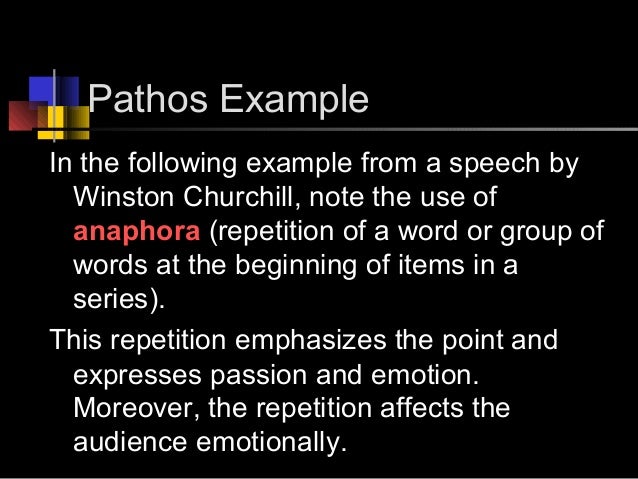 Pathos Example

In the following example from a speech by Winston Churchill, note the use of anaphora (repetition of a word or group of words at the beginning of items in a series).

This repetition emphasizes the point and expresses passion and emotion. Moreover, the repetition affects the audience emotionally.